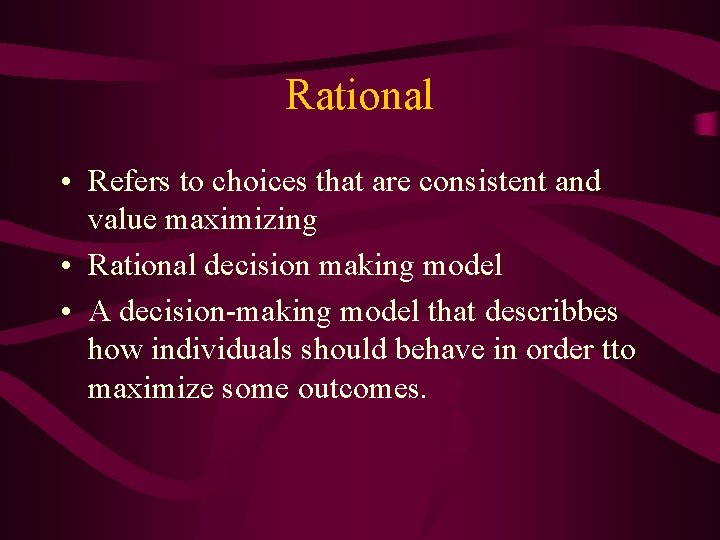 Rational

• Refers to choices that are consistent and value maximizing
• Rational decision making model
• A decision-making model that describbes how individuals should behave in order tto maximize some outcomes.